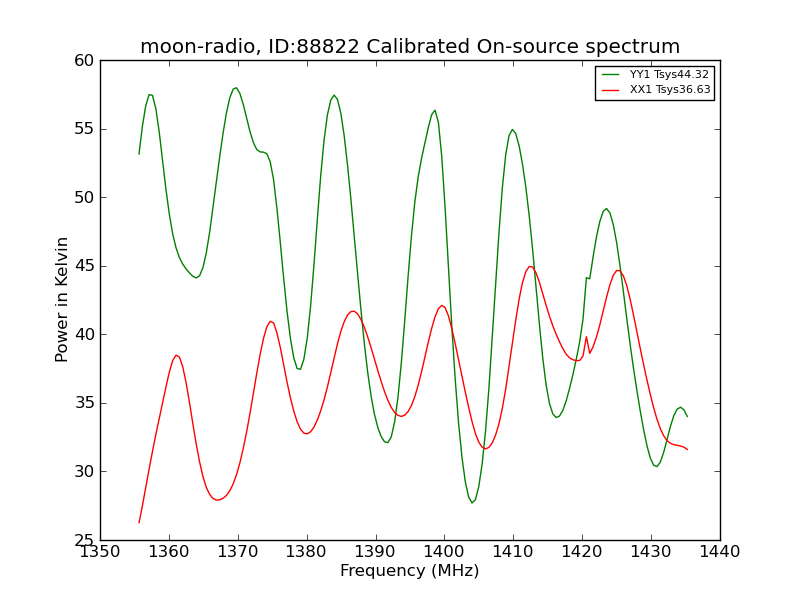 moon-radio, ID:88822 Calibrated On-source spectrum

YY1 Tsys44.32
XX1 Tsys36.63

Power in Kelvin

60
55
50
45
40
35
30
25

1350 1360 1370 1380 1390 1400 1410 1420 1430 1440

Frequency (MHz)